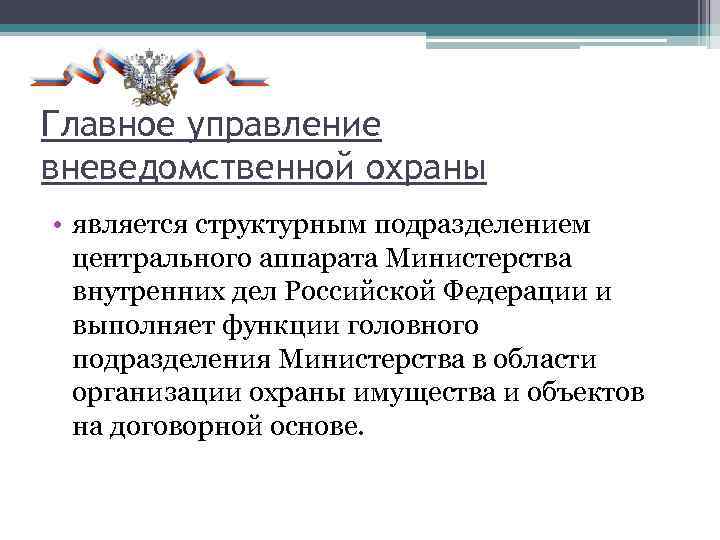 Главное управление вневедомственной охраны

• является структурным подразделением центрального аппарата Министерства внутренних дел Российской Федерации и выполняет функции головного подразделения Министерства в области организации охраны имущества и объектов на договорной основе.